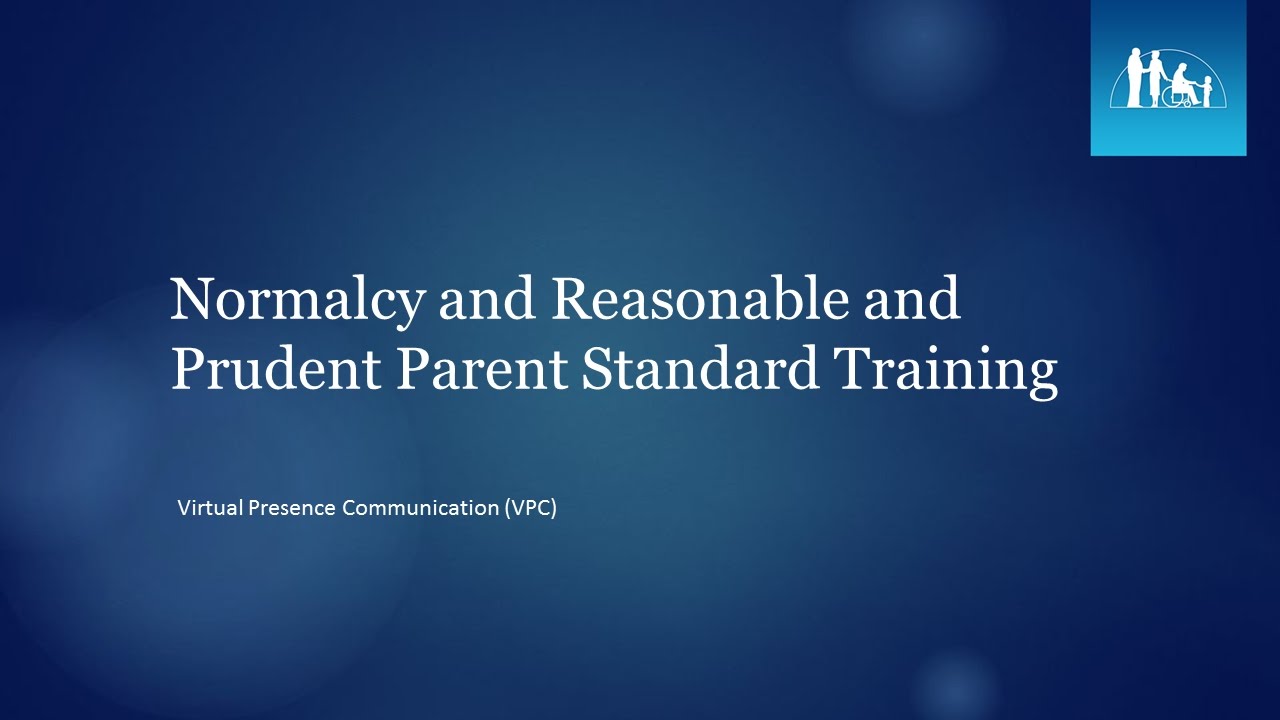 Normalcy and Reasonable and Prudent Parent Standard Training

Virtual Presence Communication (VPC)